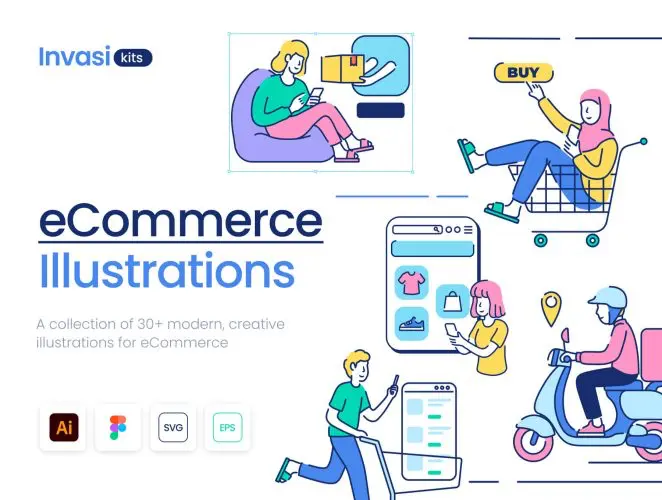 Invasi kits

BUY

eCommerce
Illustrations

A collection of 30+ modern, creative illustrations for eCommerce

Ai

SVG

EPS